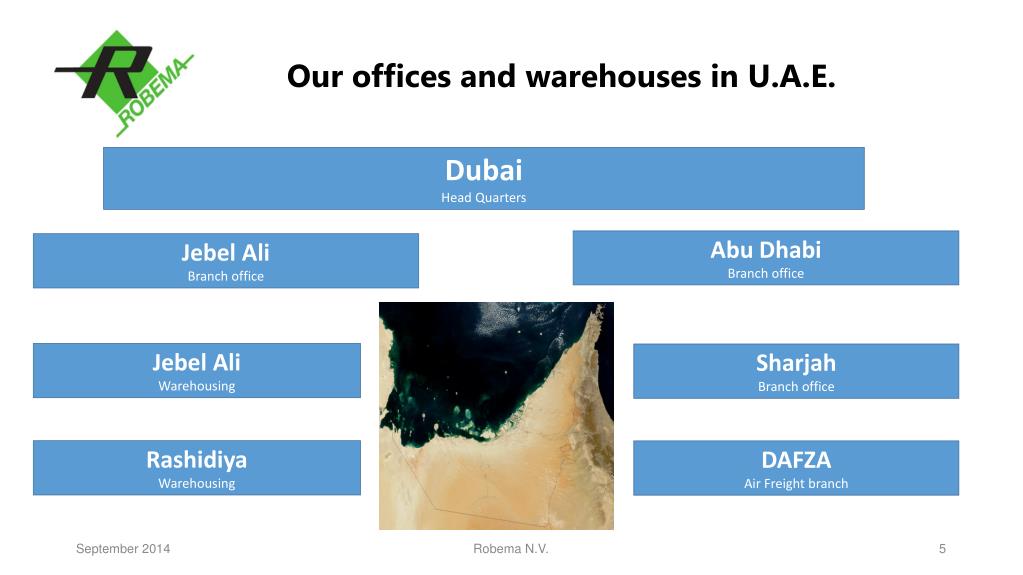 R
ROBEMA

Our offices and warehouses in U.A.E.

Dubai
Head Quarters

Jebel Ali
Branch office

Abu Dhabi
Branch office

Jebel Ali
Warehousing

Sharjah
Branch office

Rashidiya
Warehousing

DAFZA
Air Freight branch

September 2014

Robema N.V.

5